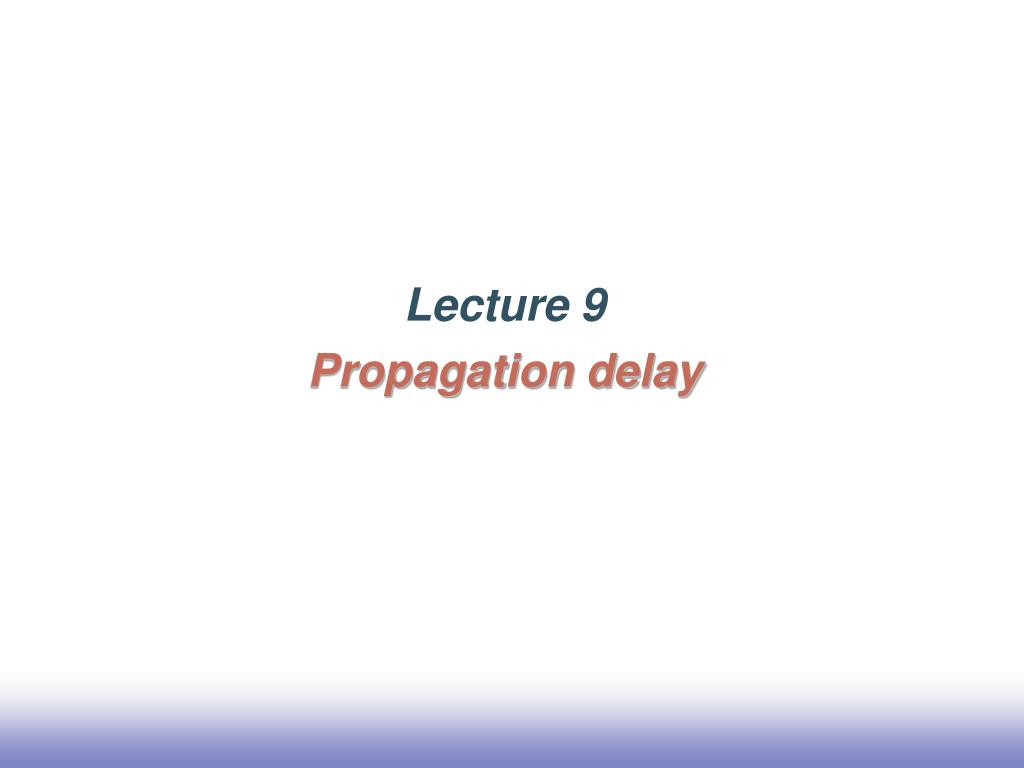 Lecture 9
Propagation delay